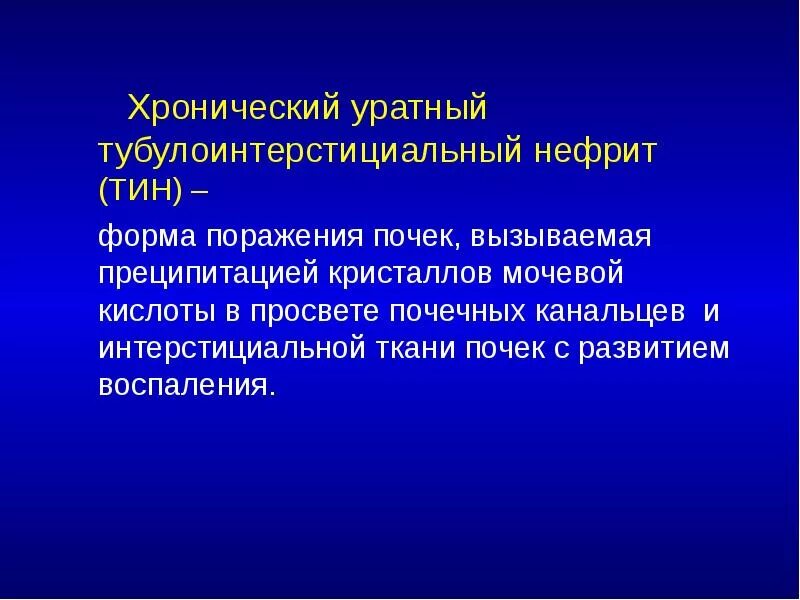 Хронический уратный тубулоинтерстициальный нефрит (ТИН) –

форма поражения почек, вызываемая преципитацией кристаллов мочевой кислоты в просвете почечных канальцев и интерстициальной ткани почек с развитием воспаления.